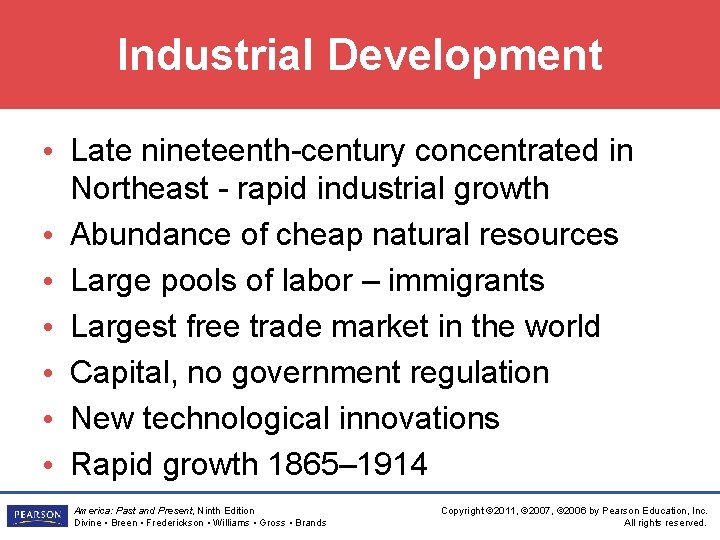 Industrial Development

• Late nineteenth-century concentrated in Northeast - rapid industrial growth
• Abundance of cheap natural resources
• Large pools of labor – immigrants
• Largest free trade market in the world
• Capital, no government regulation
• New technological innovations
• Rapid growth 1865–1914

PEARSON

America: Past and Present, Ninth Edition
Divine • Breen • Frederickson • Williams • Gross • Brands

Copyright ©2011, ©2007, ©2006 by Pearson Education, Inc.
All rights reserved.